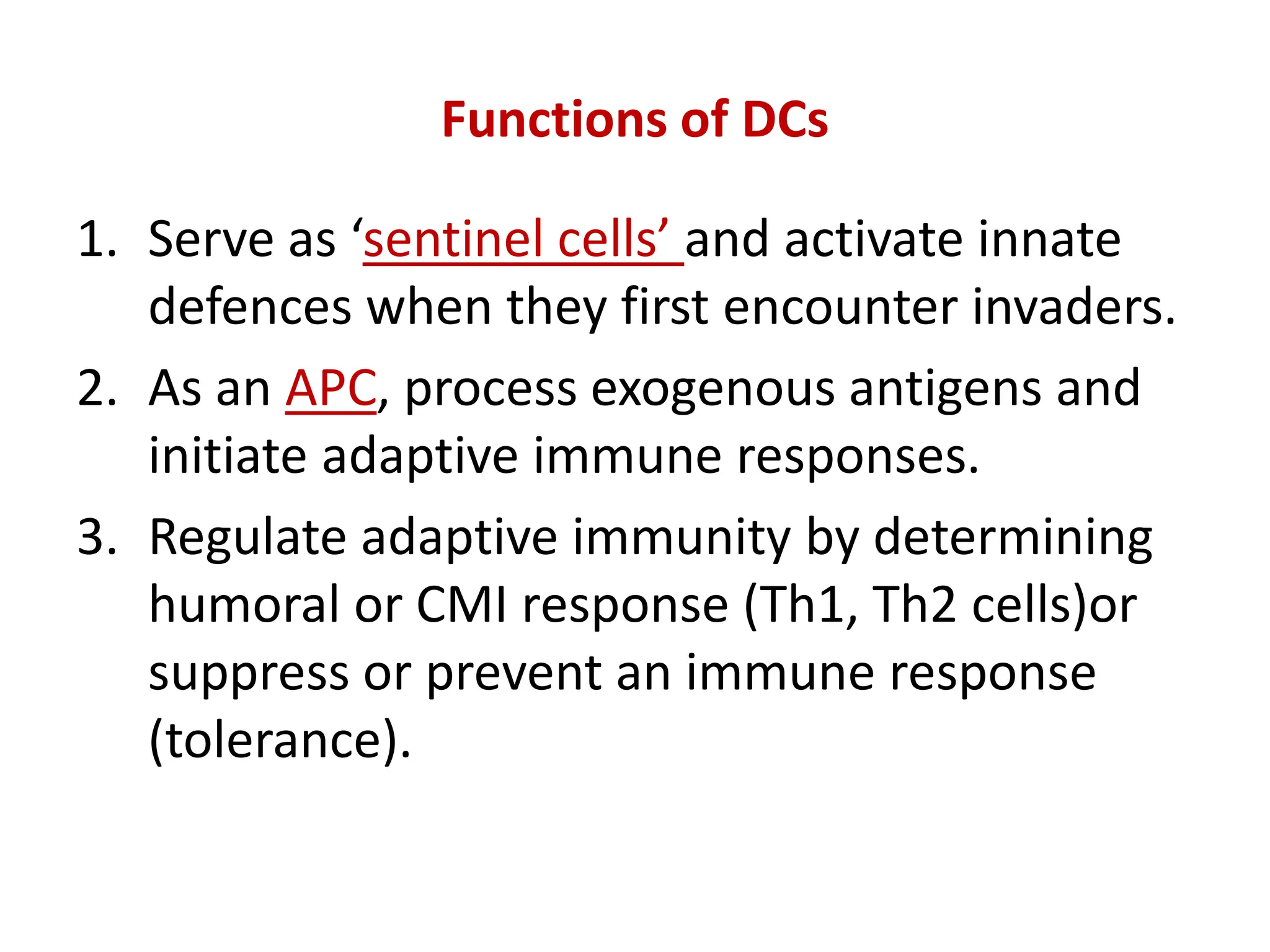 Functions of DCs

1. Serve as ‘sentinel cells’ and activate innate defences when they first encounter invaders.
2. As an APC, process exogenous antigens and initiate adaptive immune responses.
3. Regulate adaptive immunity by determining humoral or CMI response (Th1, Th2 cells)or suppress or prevent an immune response (tolerance).